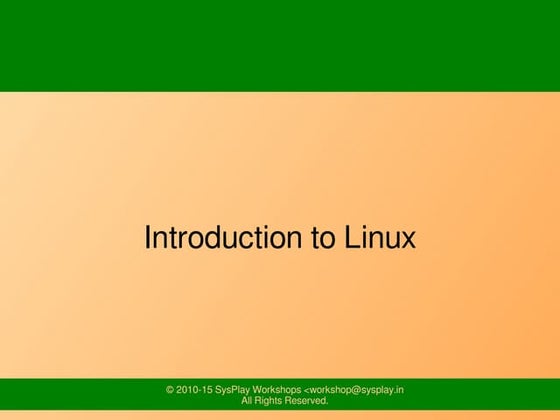 Introduction to Linux

© 2010-15 SysPlay Workshops <workshop@sysplay.in
All Rights Reserved.